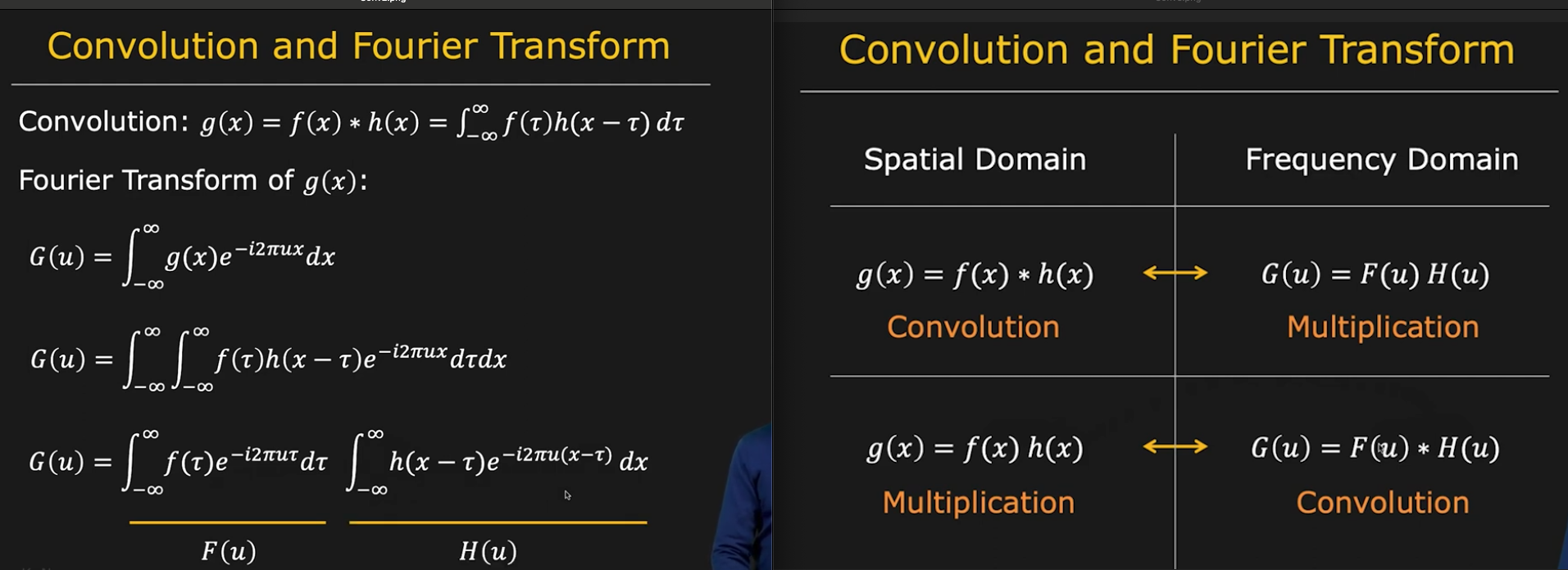 Convolution and Fourier Transform

Convolution: $g(x) = f(x) * h(x) = \int_{-\infty}^{\infty} f(\tau)h(x-\tau)\,d\tau$

Fourier Transform of $g(x)$:

$G(u) = \int_{-\infty}^{\infty} g(x)e^{-i2\pi ux}dx$

$G(u) = \int_{-\infty}^{\infty}\int_{-\infty}^{\infty} f(\tau)h(x-\tau)e^{-i2\pi ux}d\tau dx$

$G(u) = \int_{-\infty}^{\infty} f(\tau)e^{-i2\pi u\tau}d\tau \int_{-\infty}^{\infty} h(x-\tau)e^{-i2\pi u(x-\tau)}\,dx$

$F(u)$ $H(u)$

Convolution and Fourier Transform

| Spatial Domain | | Frequency Domain |
|---|---|---|
| $g(x) = f(x) * h(x)$ Convolution | $\longleftrightarrow$ | $G(u) = F(u)\,H(u)$ Multiplication |
| $g(x) = f(x)\,h(x)$ Multiplication | $\longleftrightarrow$ | $G(u) = F(u) * H(u)$ Convolution |